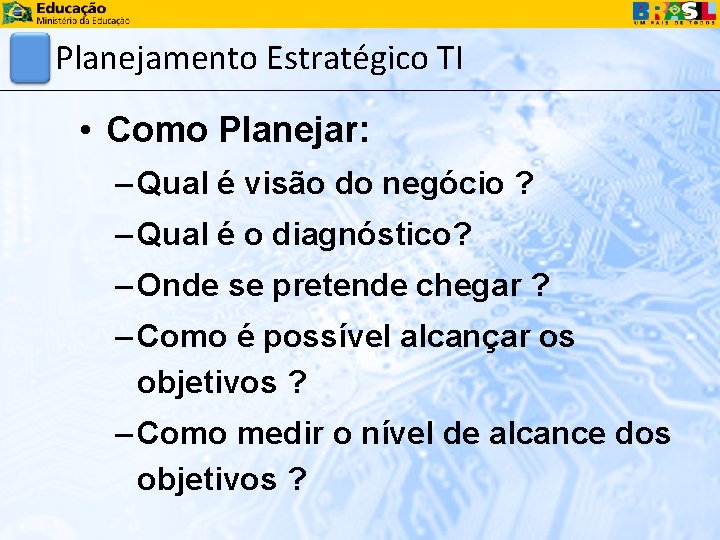 Educação
Ministério da Educação

BRASIL
UM PAÍS DE TODOS

Planejamento Estratégico TI

• Como Planejar:
– Qual é visão do negócio ?
– Qual é o diagnóstico?
– Onde se pretende chegar ?
– Como é possível alcançar os objetivos ?
– Como medir o nível de alcance dos objetivos ?